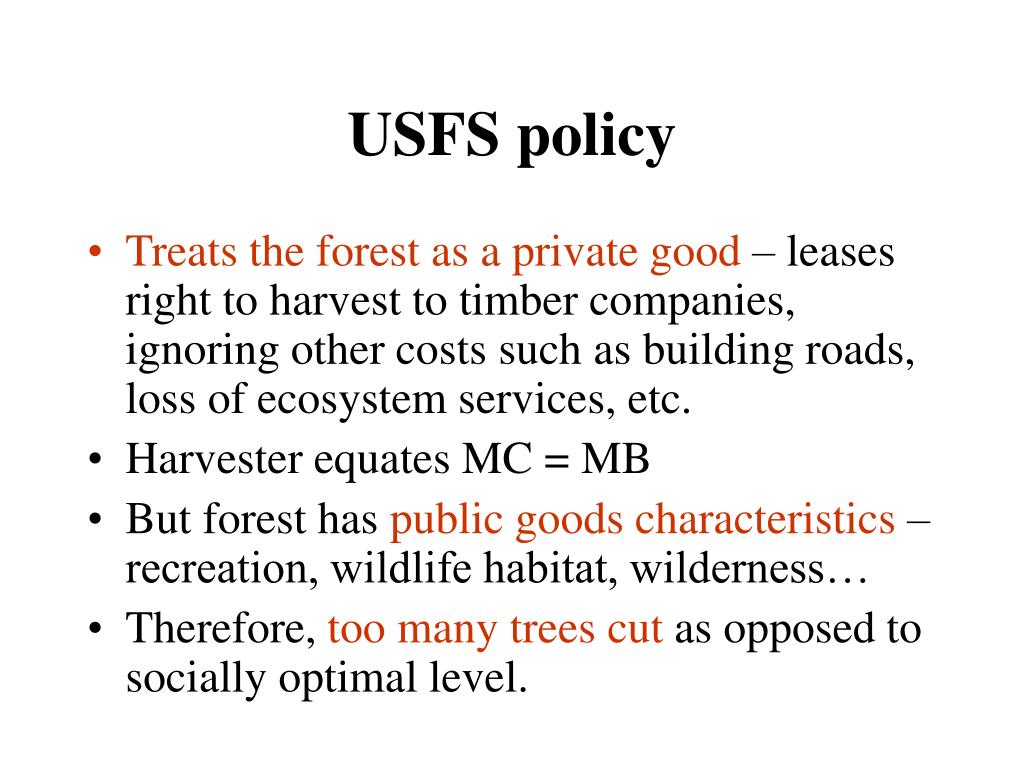 USFS policy

• Treats the forest as a private good – leases right to harvest to timber companies, ignoring other costs such as building roads, loss of ecosystem services, etc.
• Harvester equates MC = MB
• But forest has public goods characteristics – recreation, wildlife habitat, wilderness…
• Therefore, too many trees cut as opposed to socially optimal level.